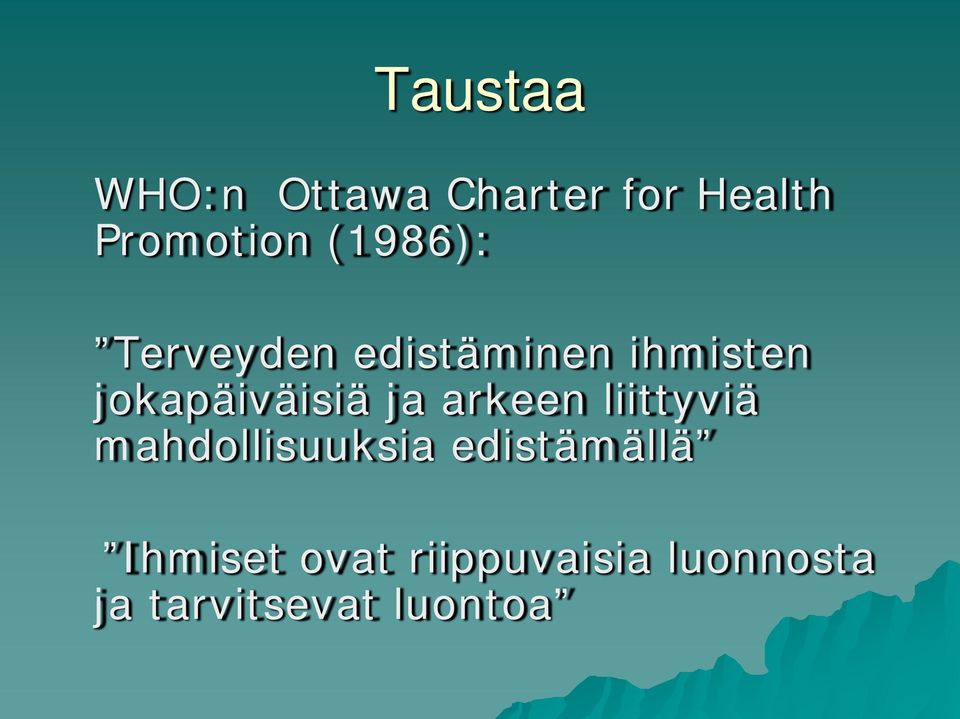 Taustaa

WHO:n Ottawa Charter for Health Promotion (1986):

”Terveyden edistäminen ihmisten jokapäiväisiä ja arkeen liittyviä mahdollisuuksia edistämällä”

”Ihmiset ovat riippuvaisia luonnosta ja tarvitsevat luontoa”